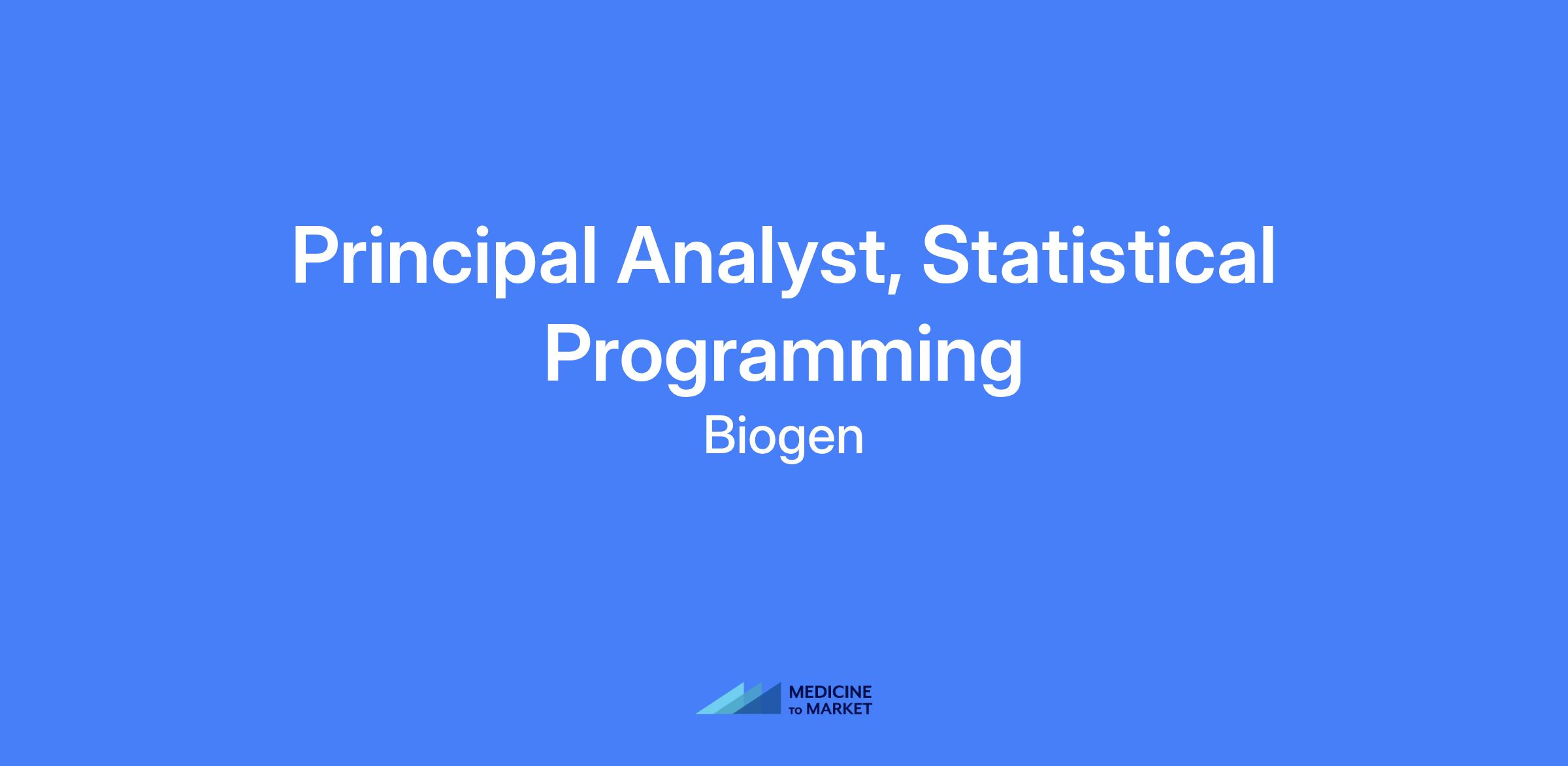 Principal Analyst, Statistical Programming

Biogen

MEDICINE
TO MARKET